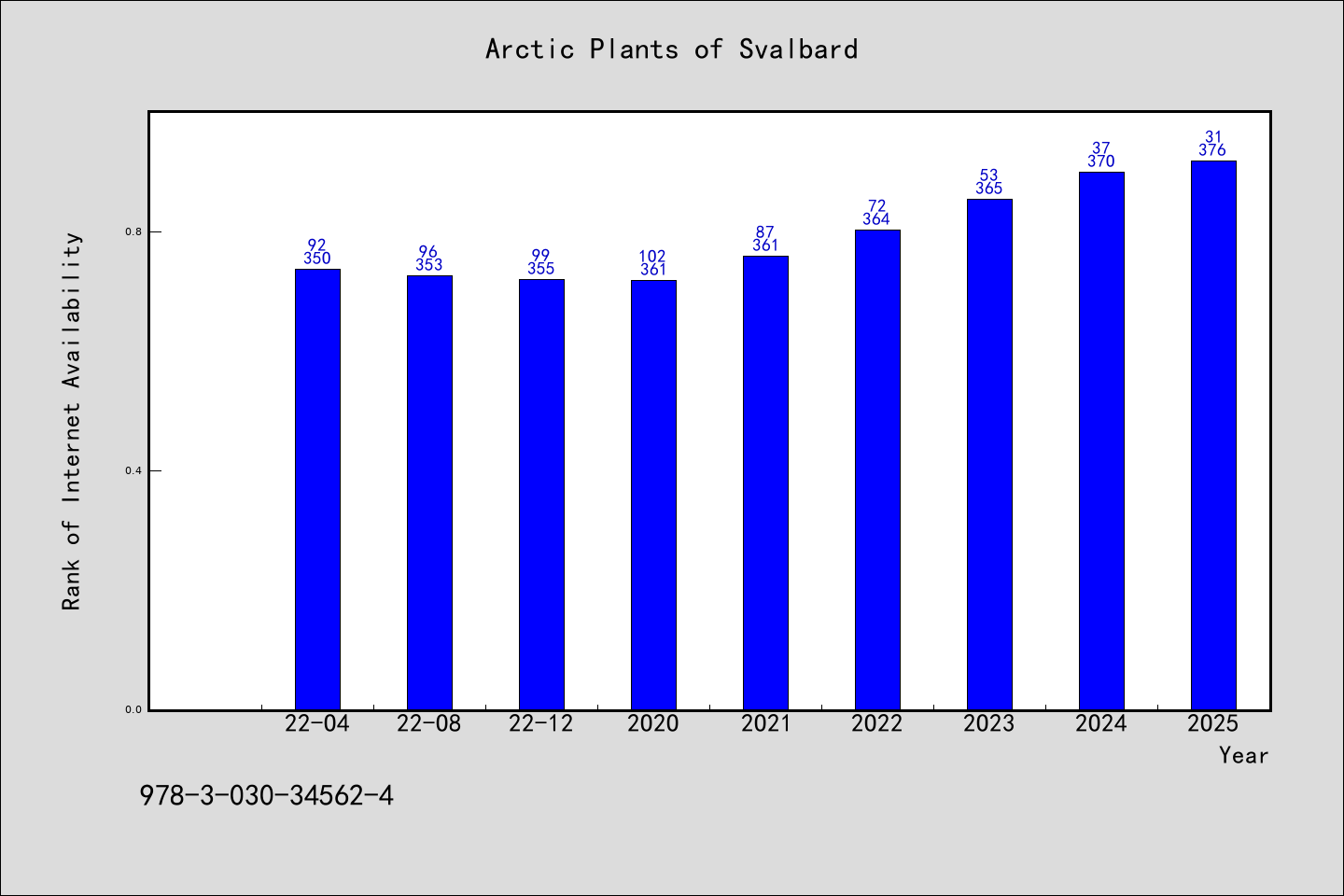 Arctic Plants of Svalbard

Rank of Internet Availability

0.8

0.4

0.0

92
350

96
353

99
355

102
361

87
361

72
364

53
365

37
370

31
376

22-04 22-08 22-12 2020 2021 2022 2023 2024 2025

Year

978-3-030-34562-4